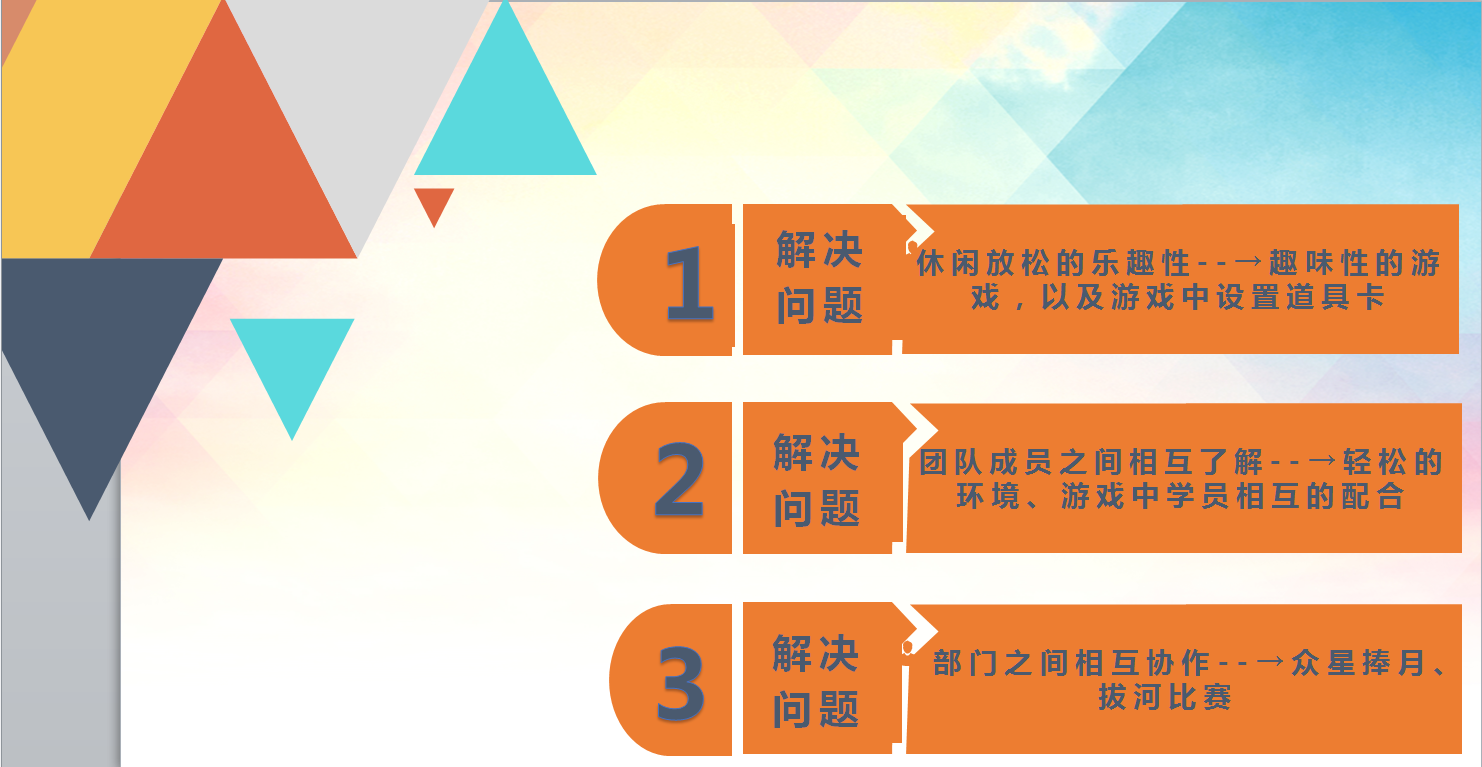 1

解决问题

休闲放松的乐趣性--→趣味性的游戏，以及游戏中设置道具卡

2

解决问题

团队成员之间相互了解--→轻松的环境、游戏中学员相互的配合

3

解决问题

部门之间相互协作--→众星捧月、拔河比赛